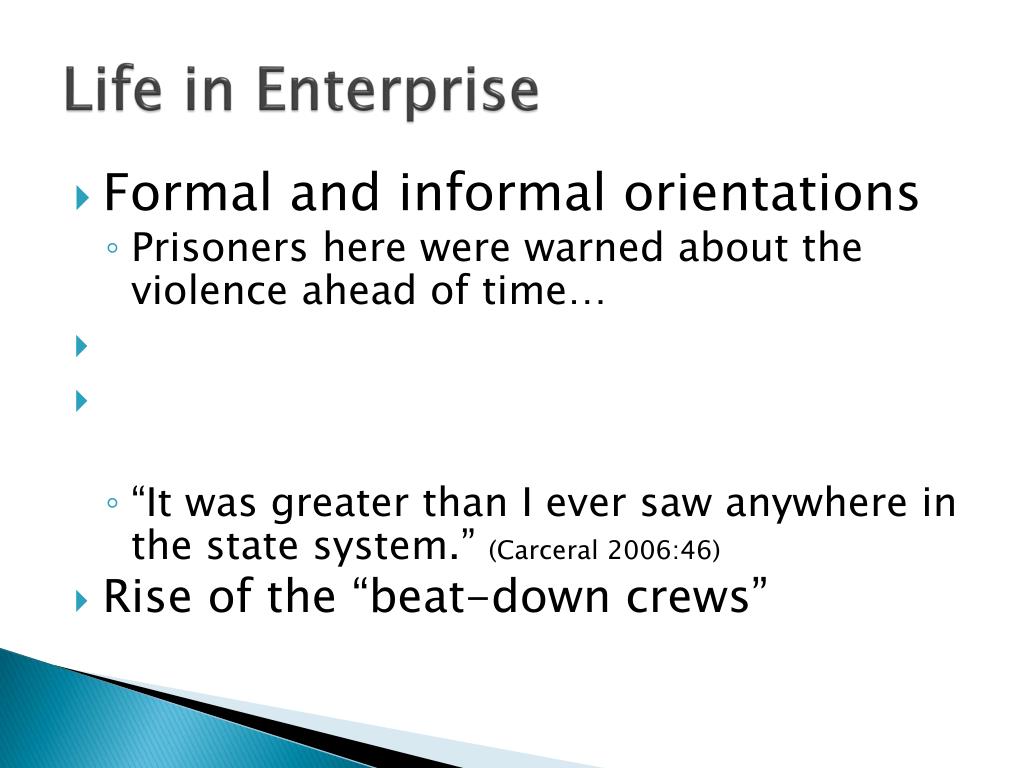 Life in Enterprise

Formal and informal orientations

Prisoners here were warned about the violence ahead of time…

“It was greater than I ever saw anywhere in the state system.” (Carceral 2006:46)

Rise of the “beat-down crews”